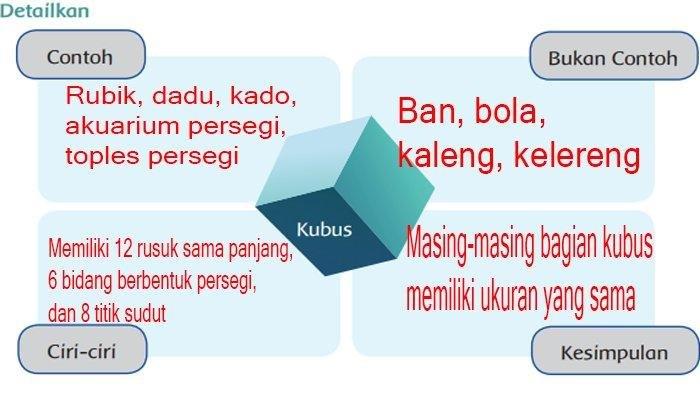 Detailkan

Contoh

Rubik, dadu, kado, akuarium persegi, toples persegi

Bukan Contoh

Ban, bola, kaleng, kelereng

Kubus

Memiliki 12 rusuk sama panjang, 6 bidang berbentuk persegi, dan 8 titik sudut

Ciri-ciri

Masing-masing bagian kubus memiliki ukuran yang sama

Kesimpulan